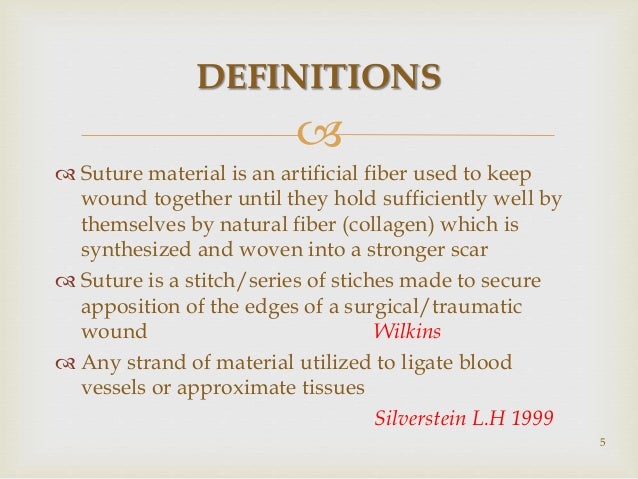 DEFINITIONS

Suture material is an artificial fiber used to keep wound together until they hold sufficiently well by themselves by natural fiber (collagen) which is synthesized and woven into a stronger scar

Suture is a stitch/series of stiches made to secure apposition of the edges of a surgical/traumatic wound Wilkins

Any strand of material utilized to ligate blood vessels or approximate tissues

Silverstein L.H 1999

5